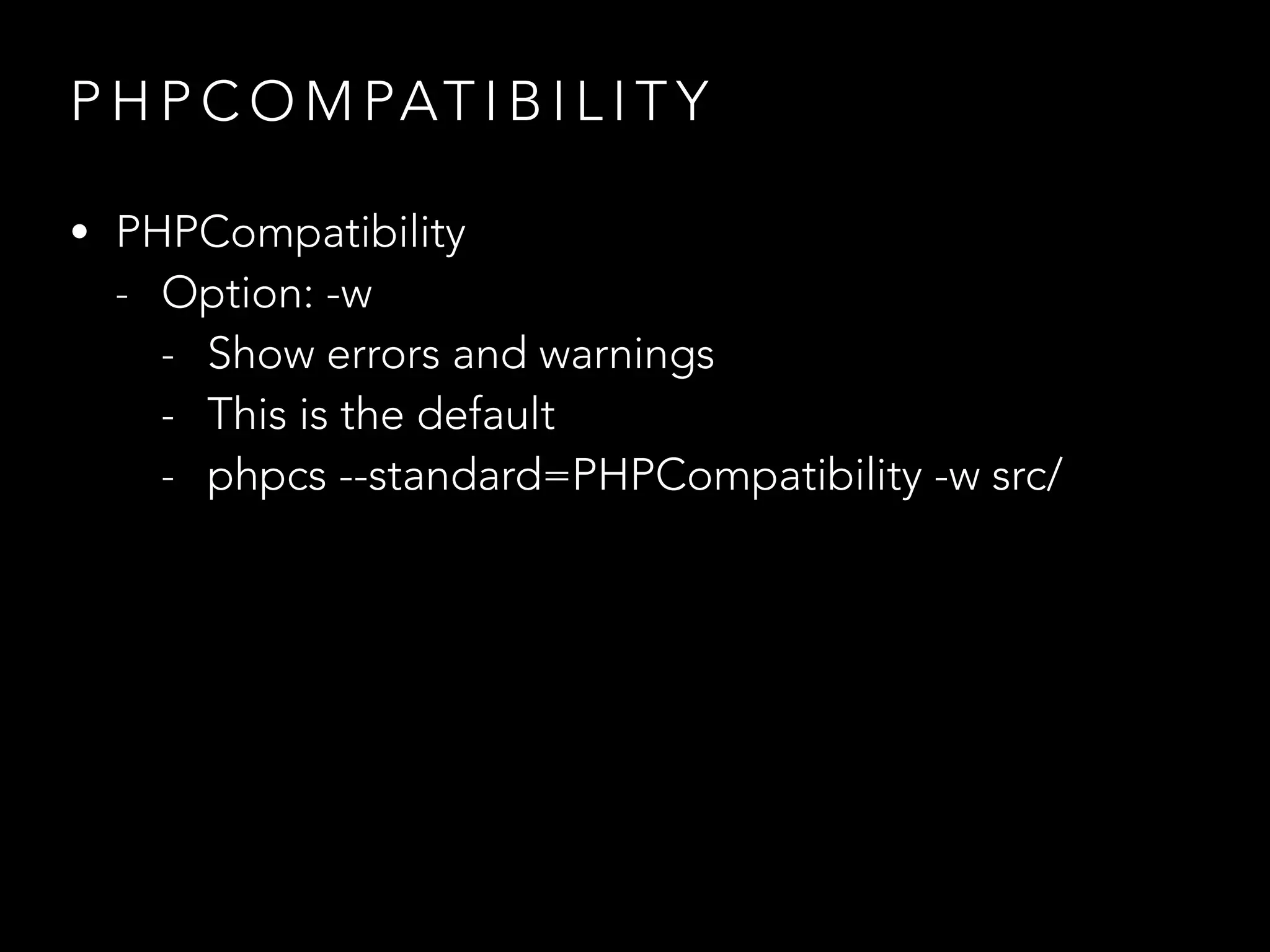 PHPCOMPATIBILITY

• PHPCompatibility
- Option: -w
- Show errors and warnings
- This is the default
- phpcs --standard=PHPCompatibility -w src/